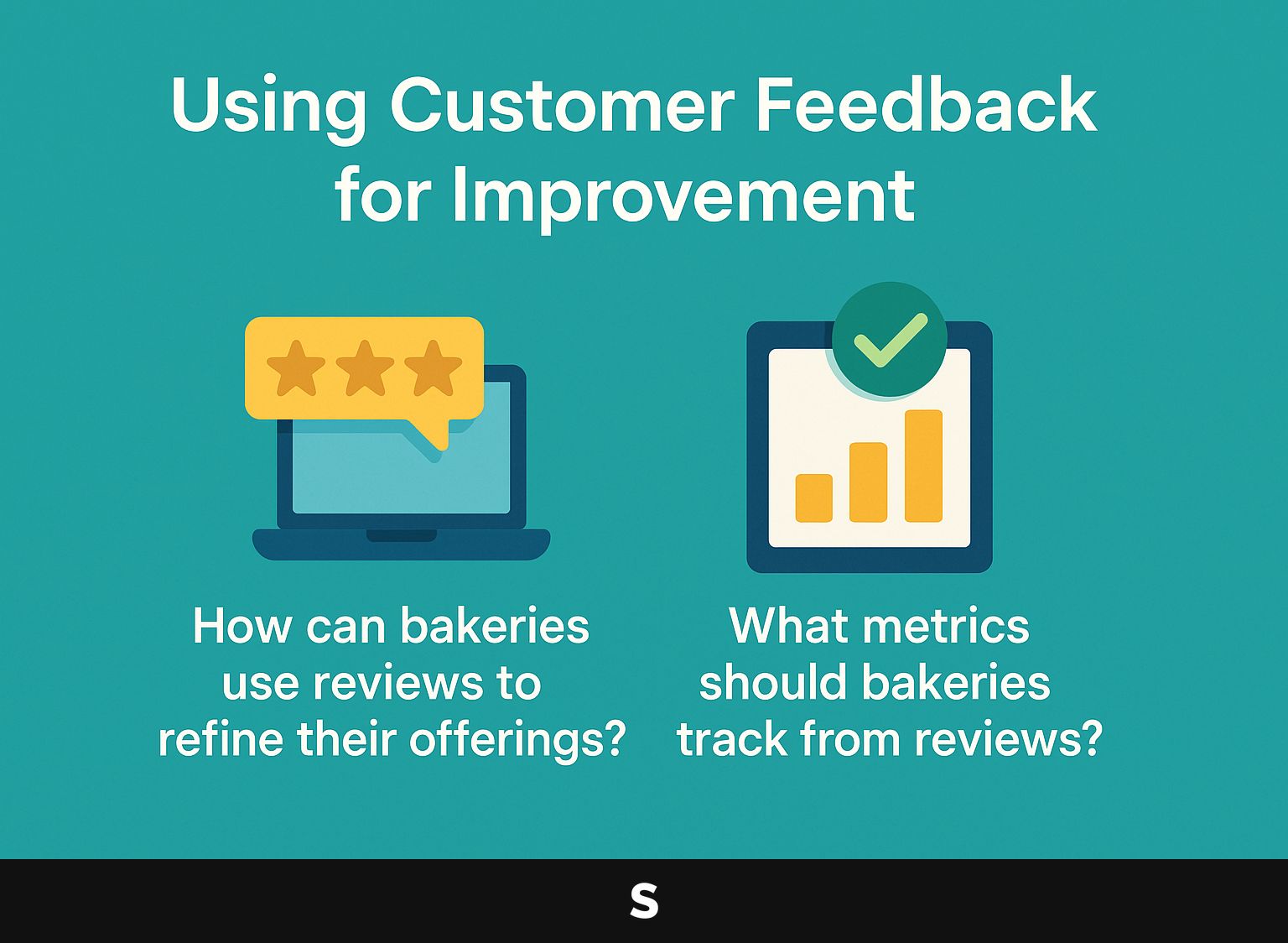 Using Customer Feedback for Improvement

How can bakeries use reviews to refine their offerings?

What metrics should bakeries track from reviews?

S